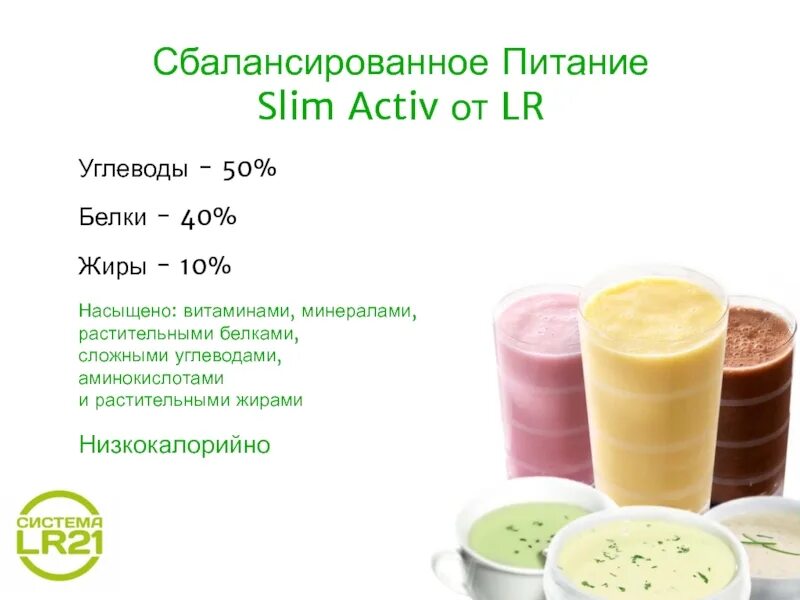 Сбалансированное Питание
Slim Activ от LR

Углеводы - 50%

Белки - 40%

Жиры - 10%

Насыщено: витаминами, минералами, растительными белками, сложными углеводами, аминокислотами и растительными жирами

Низкокалорийно

СИСТЕМА
LR21